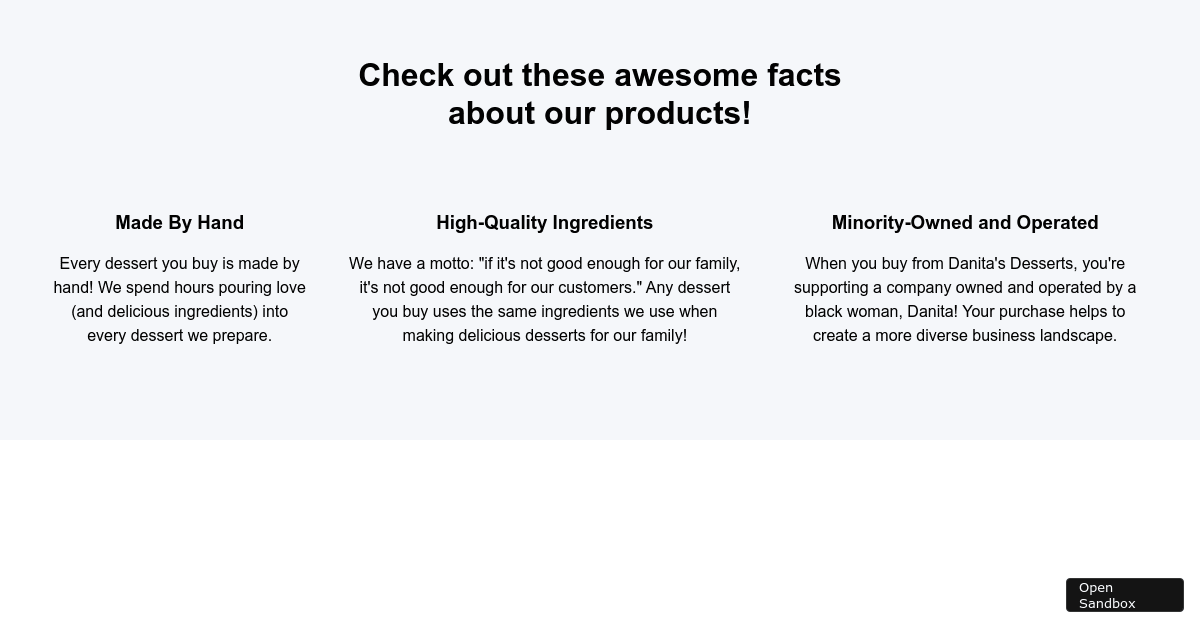 Check out these awesome facts about our products!

Made By Hand

Every dessert you buy is made by hand! We spend hours pouring love (and delicious ingredients) into every dessert we prepare.

High-Quality Ingredients

We have a motto: "if it's not good enough for our family, it's not good enough for our customers." Any dessert you buy uses the same ingredients we use when making delicious desserts for our family!

Minority-Owned and Operated

When you buy from Danita's Desserts, you're supporting a company owned and operated by a black woman, Danita! Your purchase helps to create a more diverse business landscape.

Open Sandbox